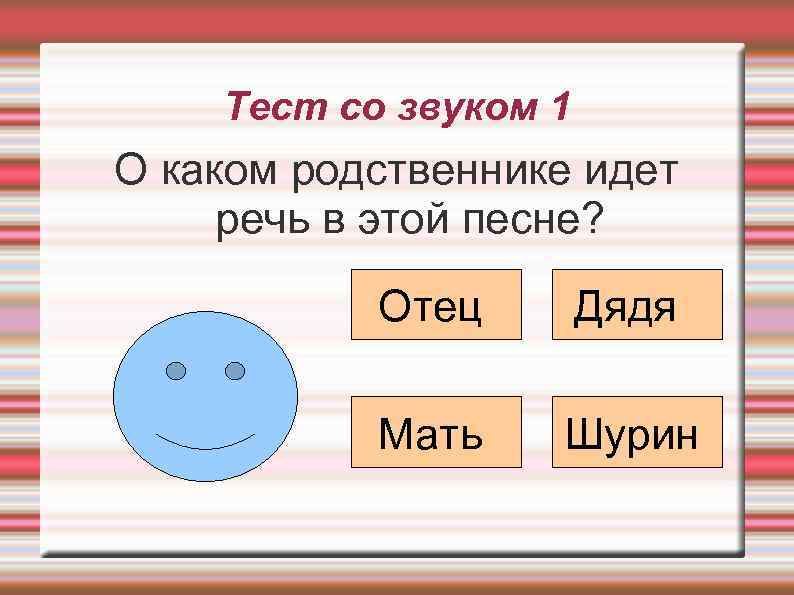 Тест со звуком 1

О каком родственнике идет речь в этой песне?

Отец

Дядя

Мать

Шурин